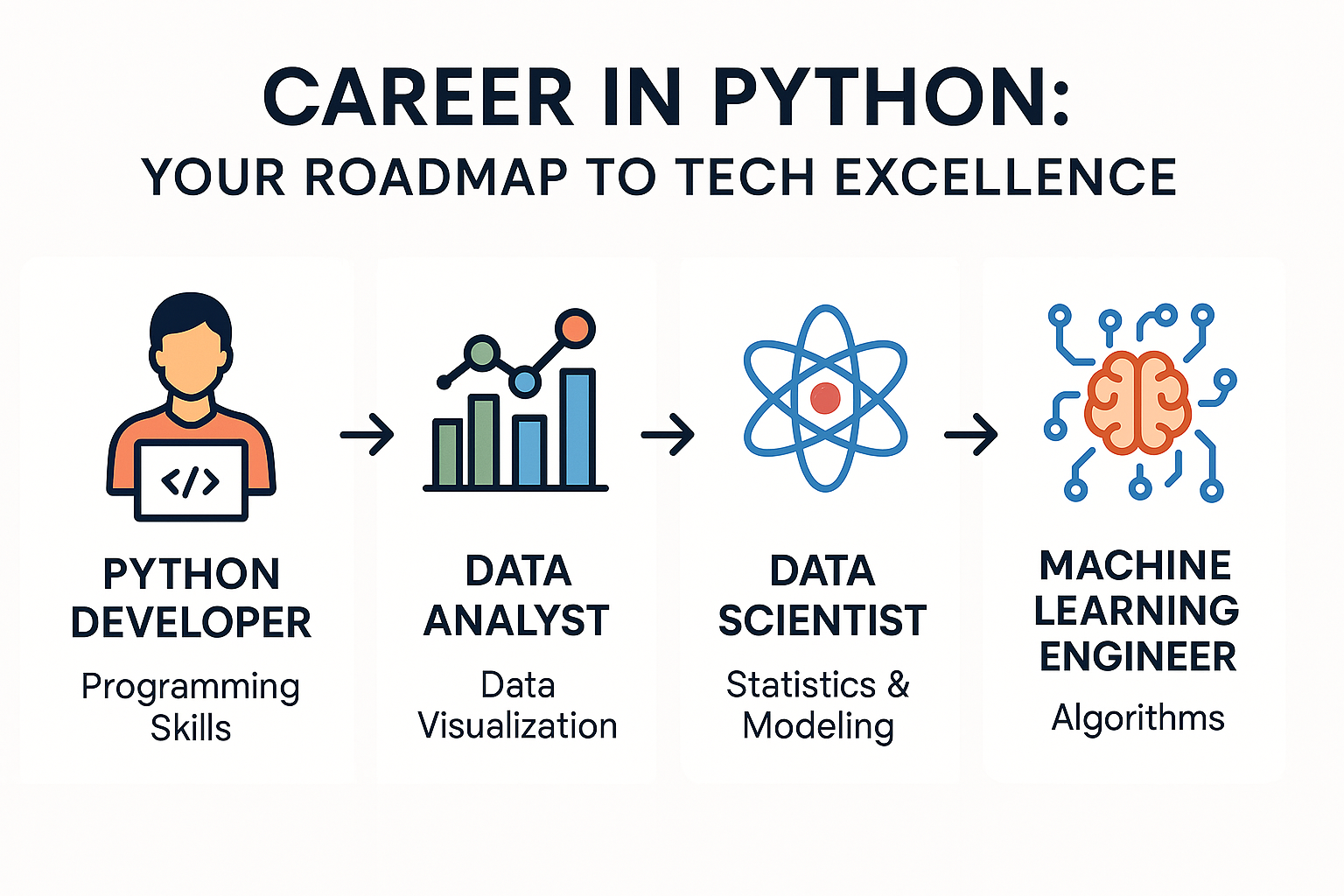 CAREER IN PYTHON:
YOUR ROADMAP TO TECH EXCELLENCE

</>

PYTHON DEVELOPER
Programming Skills

DATA ANALYST
Data Visualization

DATA SCIENTIST
Statistics & Modeling

MACHINE LEARNING ENGINEER
Algorithms